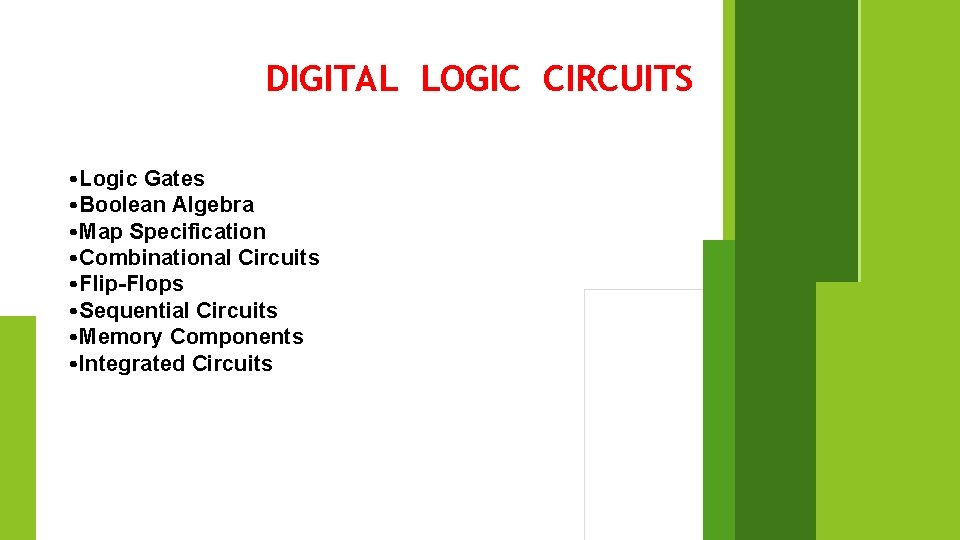 DIGITAL LOGIC CIRCUITS

•Logic Gates
•Boolean Algebra
•Map Specification
•Combinational Circuits
•Flip-Flops
•Sequential Circuits
•Memory Components
•Integrated Circuits